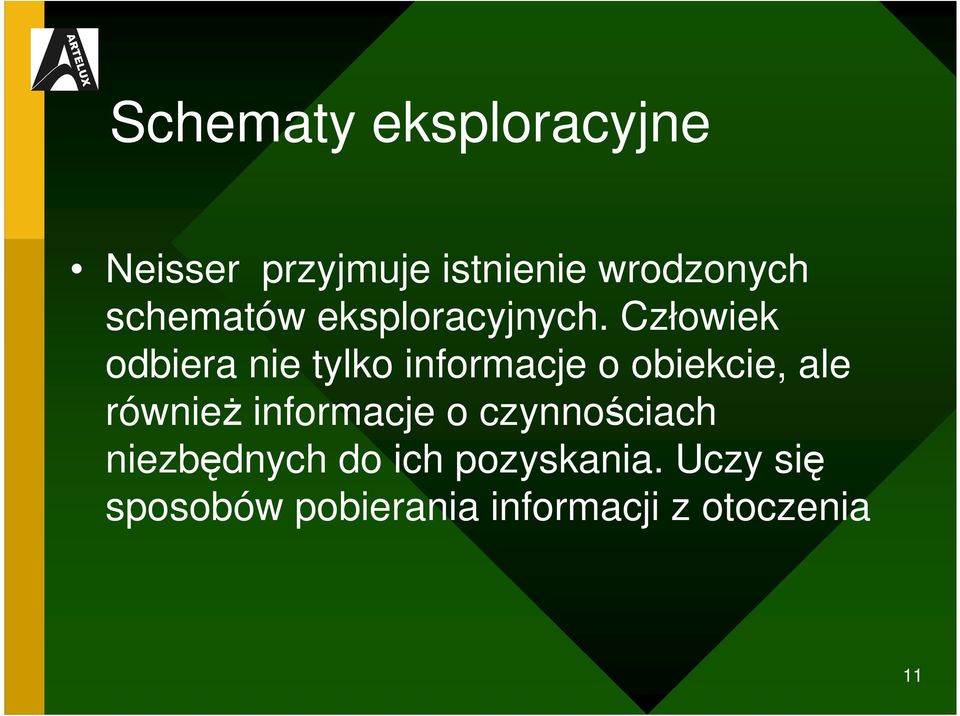 ARTELUX

Schematy eksploracyjne

• Neisser przyjmuje istnienie wrodzonych schematów eksploracyjnych. Człowiek odbiera nie tylko informacje o obiekcie, ale również informacje o czynnościach niezbędnych do ich pozyskania. Uczy się sposobów pobierania informacji z otoczenia

11